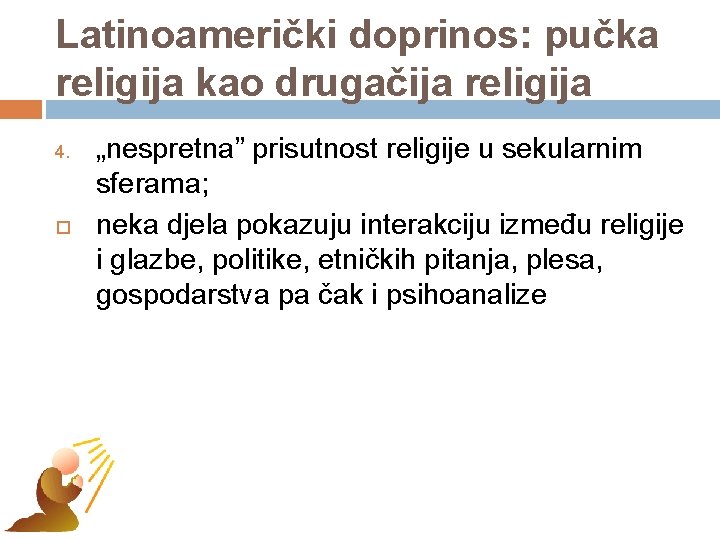 Latinoamerički doprinos: pučka religija kao drugačija religija

4. „nespretna” prisutnost religije u sekularnim sferama;

neka djela pokazuju interakciju između religije i glazbe, politike, etničkih pitanja, plesa, gospodarstva pa čak i psihoanalize